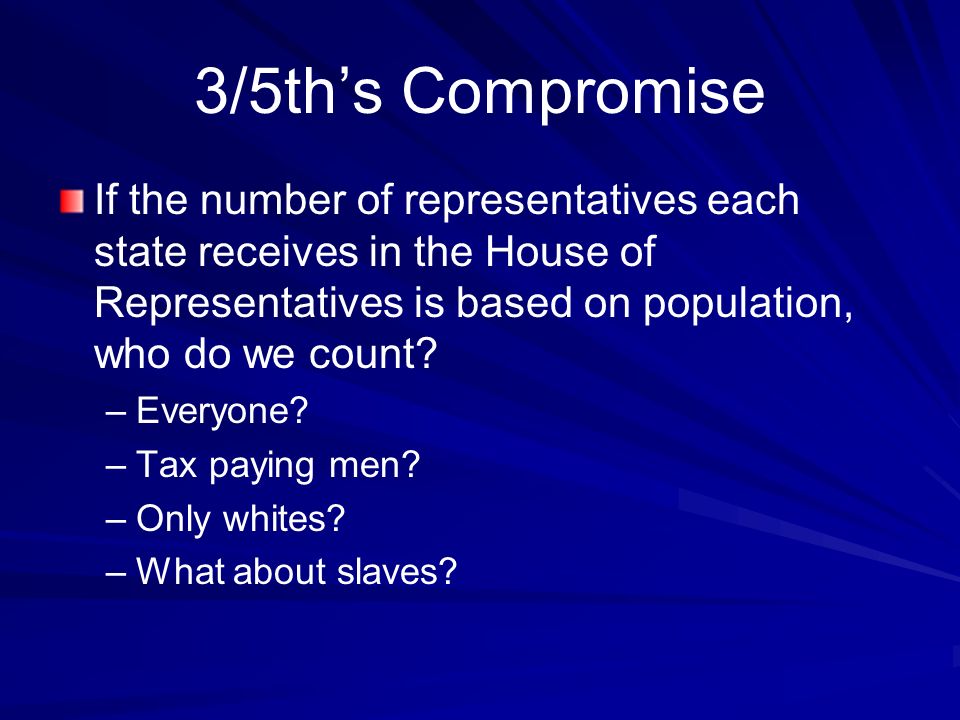 3/5th’s Compromise

If the number of representatives each state receives in the House of Representatives is based on population, who do we count?

– Everyone?
– Tax paying men?
– Only whites?
– What about slaves?